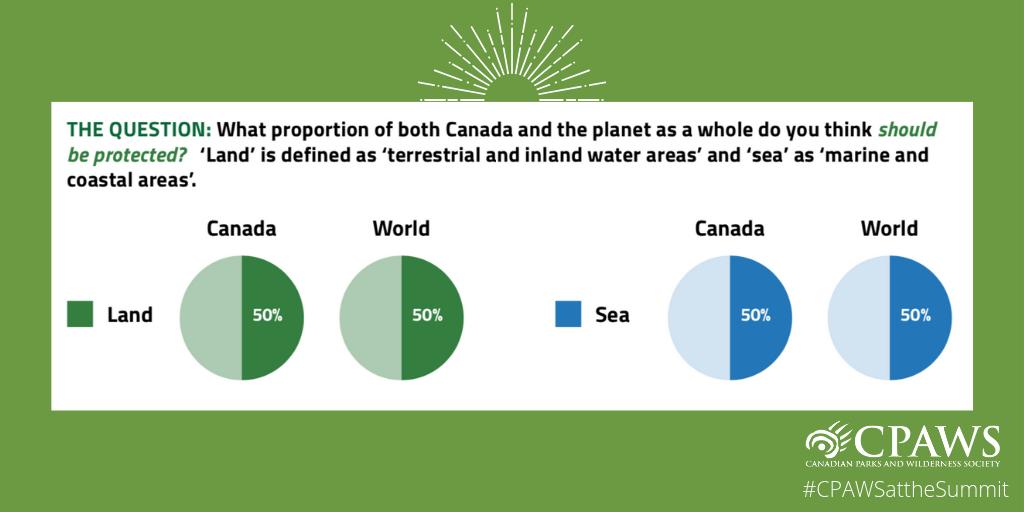 THE QUESTION: What proportion of both Canada and the planet as a whole do you think should be protected? 'Land' is defined as 'terrestrial and inland water areas' and 'sea' as 'marine and coastal areas'.

Canada

World

Land

50%

50%

Canada

World

Sea

50%

50%

CPAWS
CANADIAN PARKS AND WILDERNESS SOCIETY

#CPAWSattheSummit